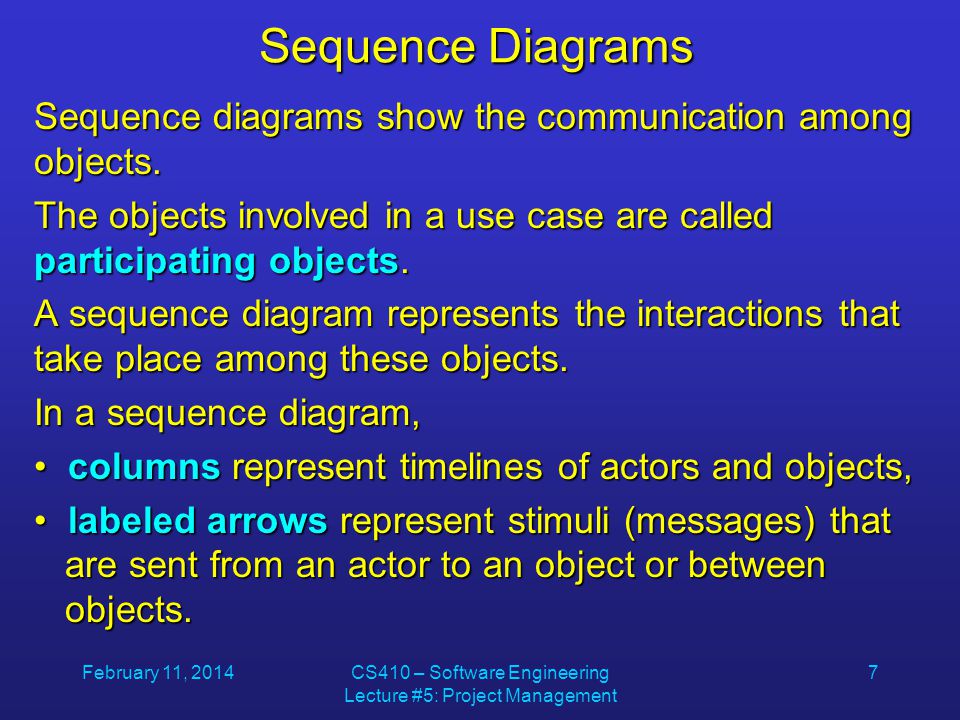 Sequence Diagrams

Sequence diagrams show the communication among objects.

The objects involved in a use case are called participating objects.

A sequence diagram represents the interactions that take place among these objects.

In a sequence diagram,

• columns represent timelines of actors and objects,

• labeled arrows represent stimuli (messages) that are sent from an actor to an object or between objects.

February 11, 2014

CS410 – Software Engineering
Lecture #5: Project Management

7